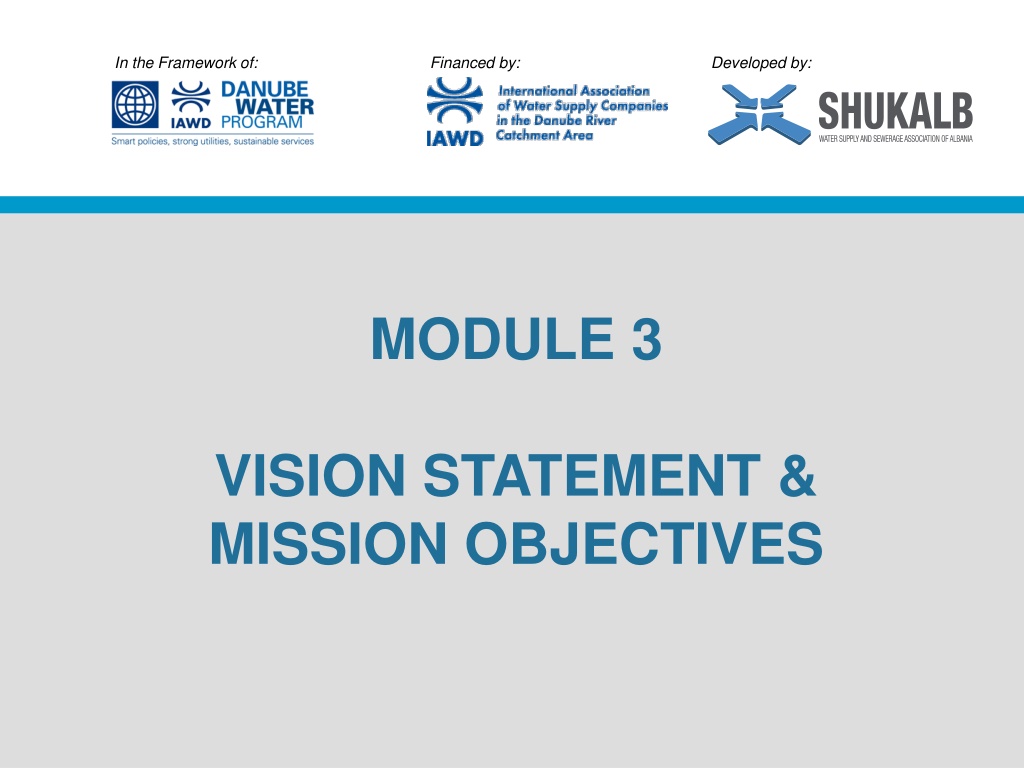 In the Framework of:

IAWD DANUBE WATER PROGRAM

Smart policies, strong utilities, sustainable services

Financed by:

IAWD International Association of Water Supply Companies in the Danube River Catchment Area

Developed by:

SHUKALB

WATER SUPPLY AND SEWERAGE ASSOCIATION OF ALBANIA

MODULE 3

VISION STATEMENT & MISSION OBJECTIVES